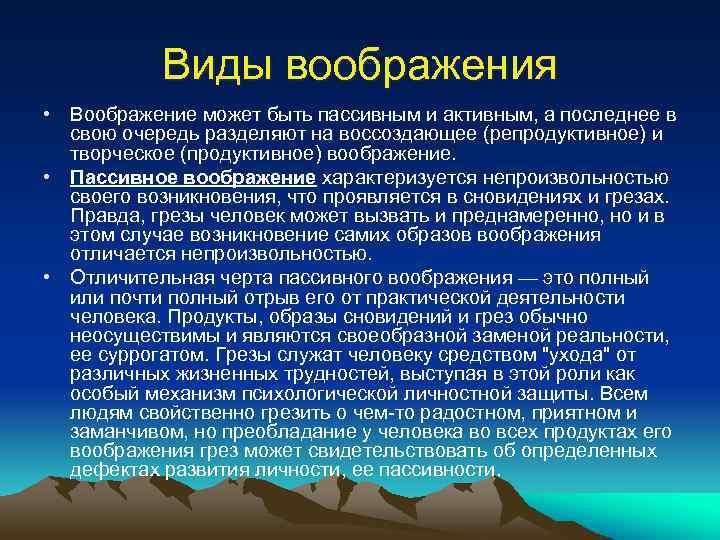 Виды воображения

• Воображение может быть пассивным и активным, а последнее в свою очередь разделяют на воссоздающее (репродуктивное) и творческое (продуктивное) воображение.

• Пассивное воображение характеризуется непроизвольностью своего возникновения, что проявляется в сновидениях и грезах. Правда, грезы человек может вызвать и преднамеренно, но и в этом случае возникновение самих образов воображения отличается непроизвольностью.

• Отличительная черта пассивного воображения — это полный или почти полный отрыв его от практической деятельности человека. Продукты, образы сновидений и грез обычно неосуществимы и являются своеобразной заменой реальности, ее суррогатом. Грезы служат человеку средством "ухода" от различных жизненных трудностей, выступая в этой роли как особый механизм психологической личностной защиты. Всем людям свойственно грезить о чем-то радостном, приятном и заманчивом, но преобладание у человека во всех продуктах его воображения грез может свидетельствовать об определенных дефектах развития личности, ее пассивности.